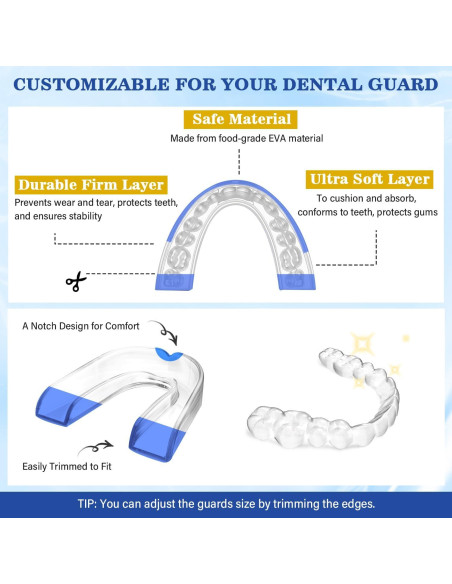 CUSTOMIZABLE FOR YOUR DENTAL GUARD

Safe Material

Made from food-grade EVA material

Durable Firm Layer

Prevents wear and tear, protects teeth, and ensures stability

Ultra Soft Layer

To cushion and absorb, conforms to teeth, protects gums

A Notch Design for Comfort

Easily Trimmed to Fit

TIP: You can adjust the guards size by trimming the edges.